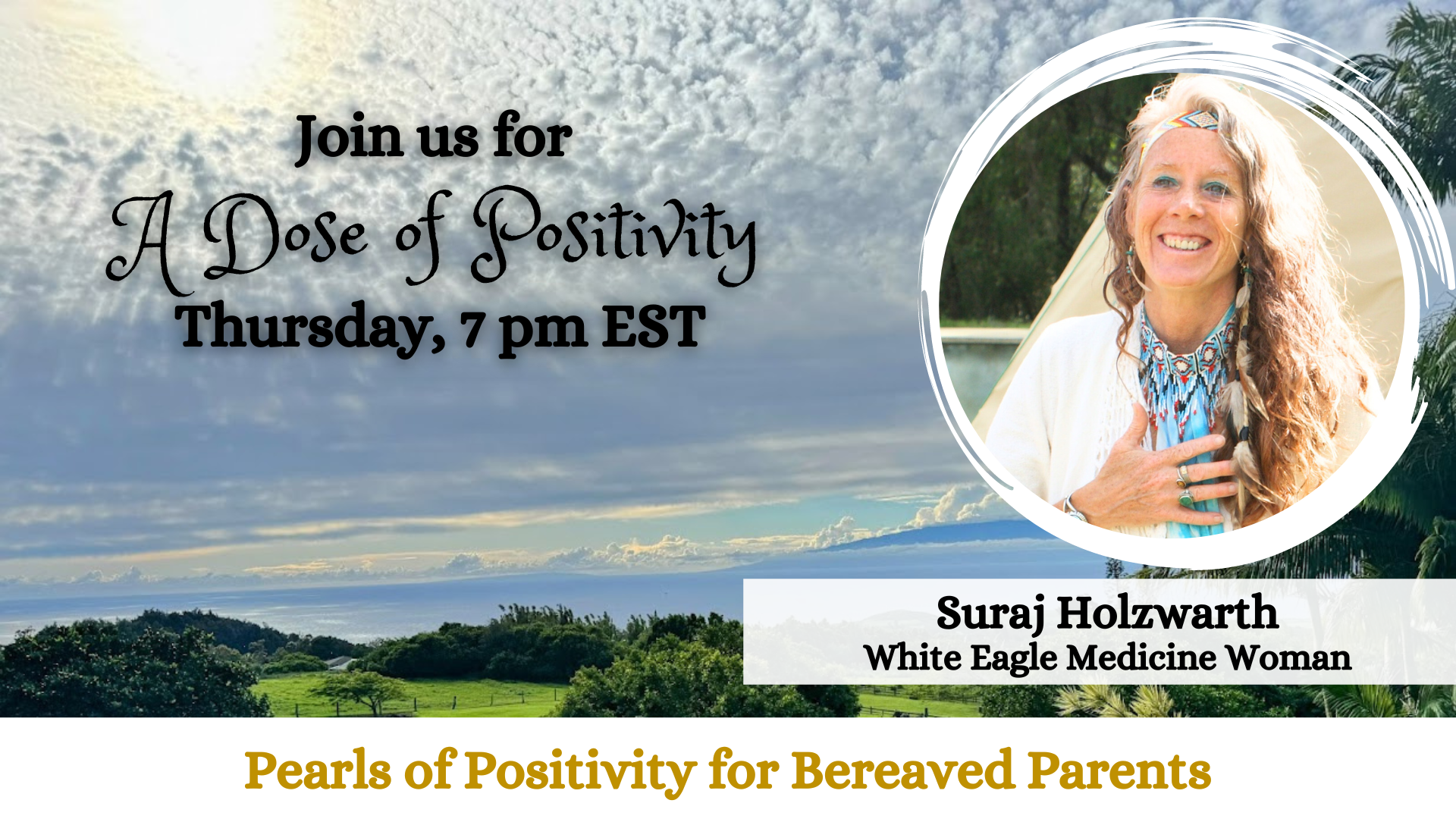 Join us for
A Dose of Positivity
Thursday, 7 pm EST

Suraj Holzwarth
White Eagle Medicine Woman

Pearls of Positivity for Bereaved Parents